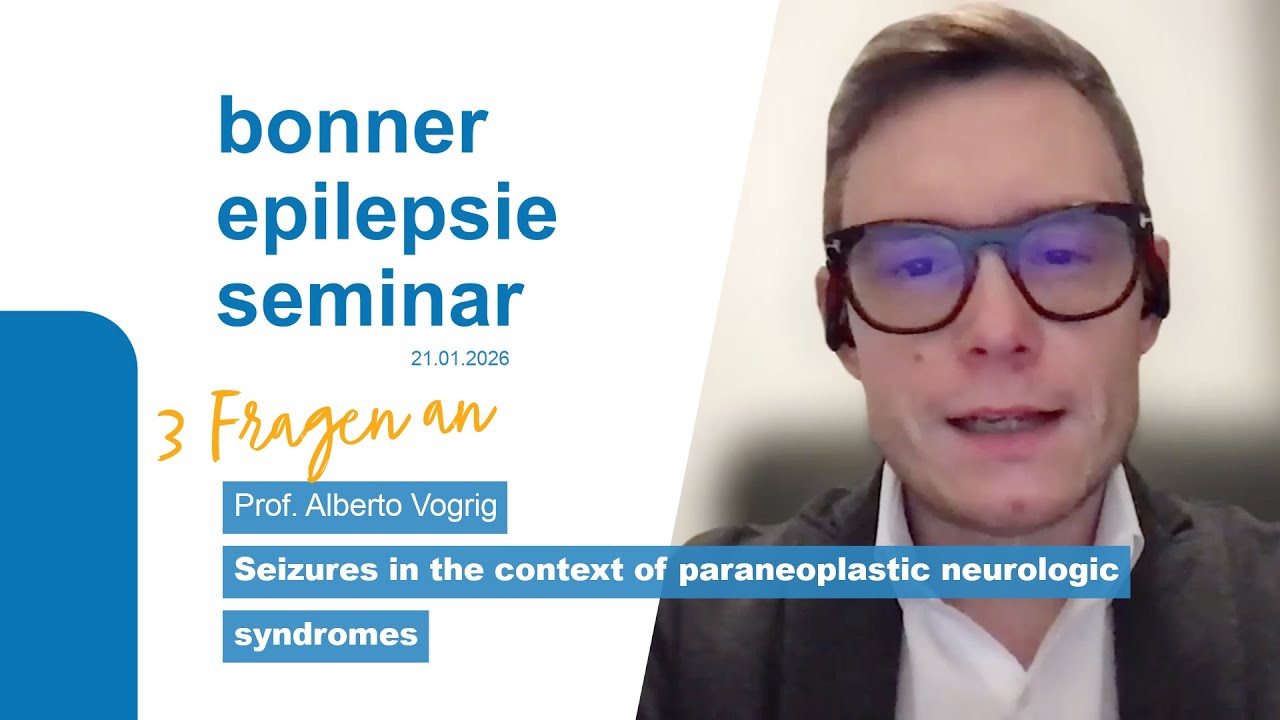 bonner epilepsie seminar

21.01.2026

3 Fragen an

Prof. Alberto Vogrig

Seizures in the context of paraneoplastic neurologic syndromes